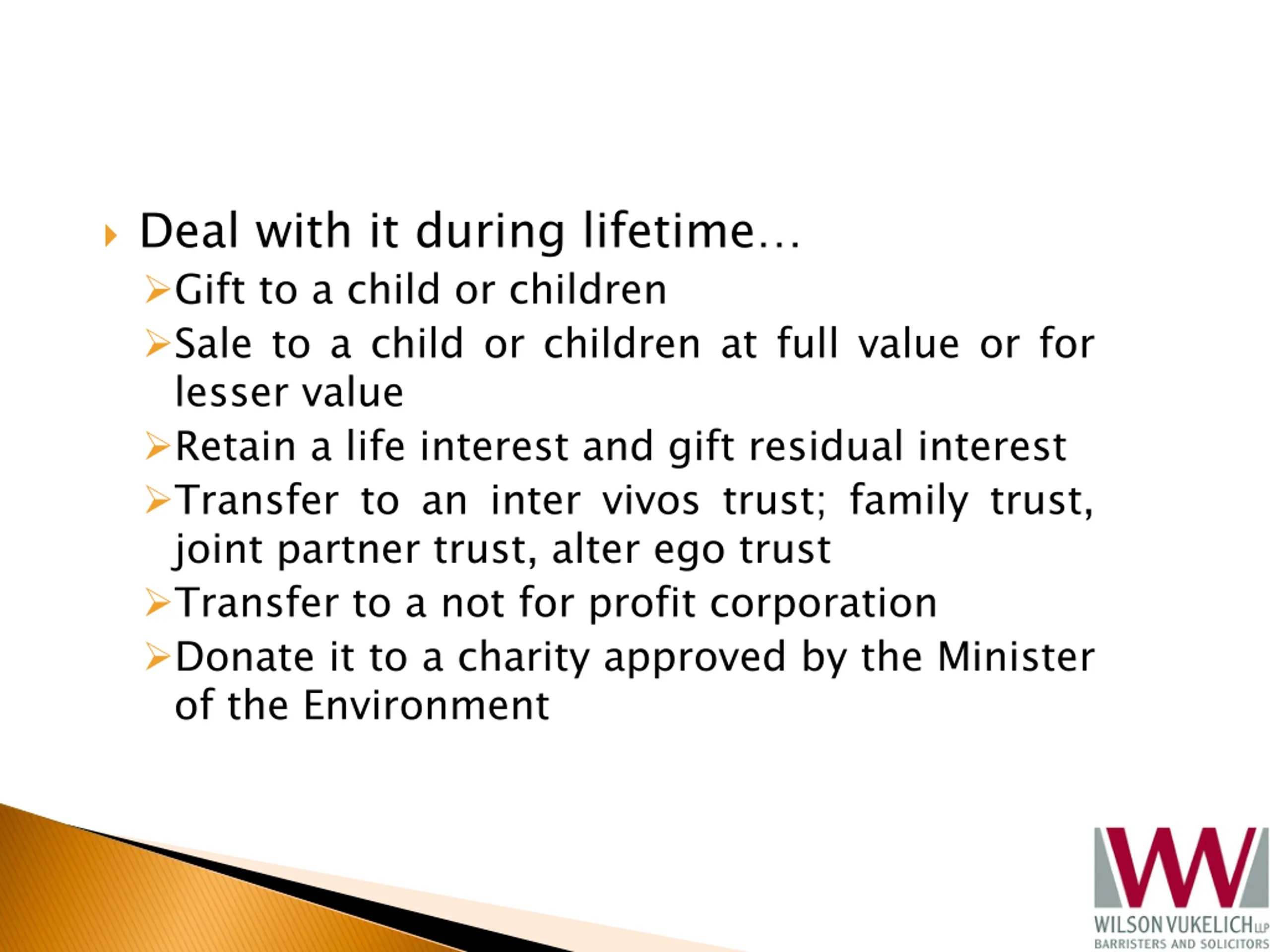 Deal with it during lifetime…

Gift to a child or children

Sale to a child or children at full value or for lesser value

Retain a life interest and gift residual interest

Transfer to an inter vivos trust; family trust, joint partner trust, alter ego trust

Transfer to a not for profit corporation

Donate it to a charity approved by the Minister of the Environment

WILSON VUKELICH LLP
BARRISTERS AND SOLICITORS